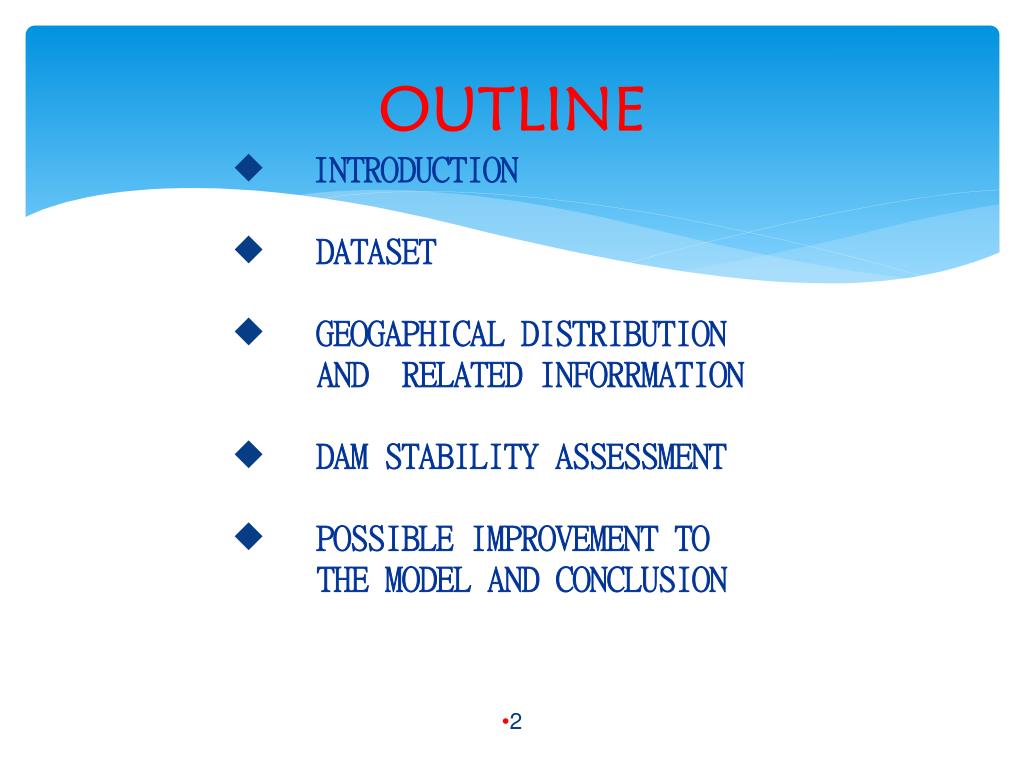 OUTLINE

◆ INTRODUCTION

◆ DATASET

◆ GEOGAPHICAL DISTRIBUTION AND RELATED INFORRMATION

◆ DAM STABILITY ASSESSMENT

◆ POSSIBLE IMPROVEMENT TO THE MODEL AND CONCLUSION

•2